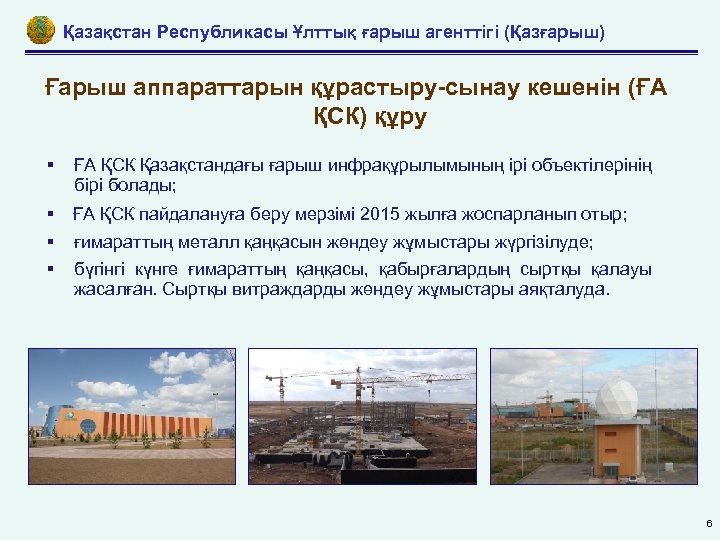 Қазақстан Республикасы Ұлттық ғарыш агенттігі (Қазғарыш)

Ғарыш аппараттарын құрастыру-сынау кешенін (ҒА ҚСК) құру

▪ ҒА ҚСК Қазақстандағы ғарыш инфрақұрылымының ірі объектілерінің бірі болады;

▪ ҒА ҚСК пайдалануға беру мерзімі 2015 жылға жоспарланып отыр;

▪ ғимараттың металл қаңқасын жөндеу жұмыстары жүргізілуде;

▪ бүгінгі күнге ғимараттың қаңқасы, қабырғалардың сыртқы қалауы жасалған. Сыртқы витраждарды жөндеу жұмыстары аяқталуда.

6